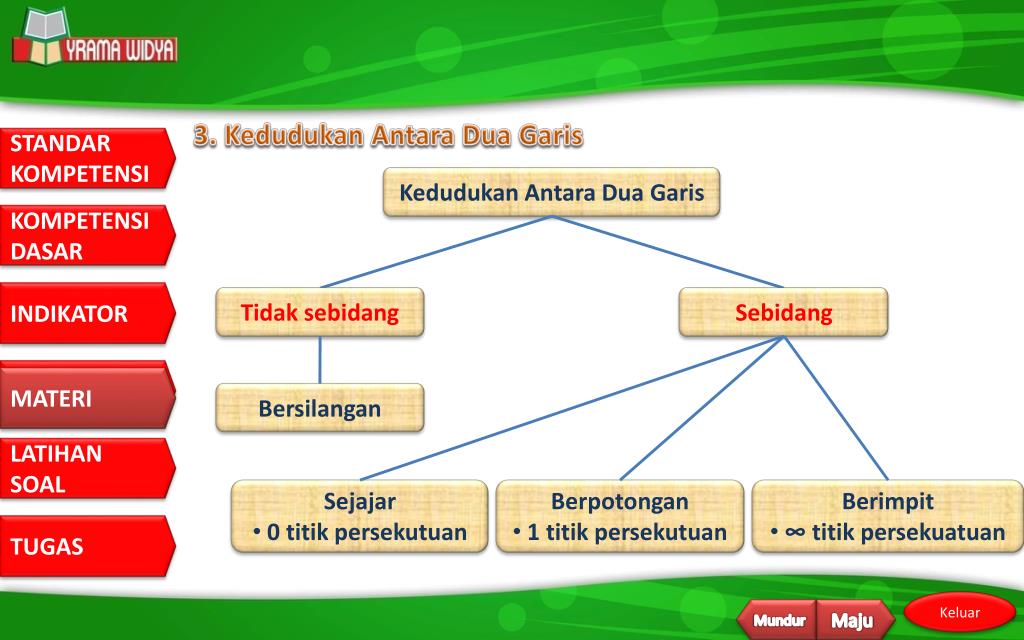 YRAMA WIDYA

STANDAR KOMPETENSI

KOMPETENSI DASAR

INDIKATOR

MATERI

LATIHAN SOAL

TUGAS

3. Kedudukan Antara Dua Garis

Kedudukan Antara Dua Garis

Tidak sebidang

Sebidang

Bersilangan

Sejajar
• 0 titik persekutuan

Berpotongan
• 1 titik persekutuan

Berimpit
• ∞ titik persekuatuan

Mundur

Maju

Keluar